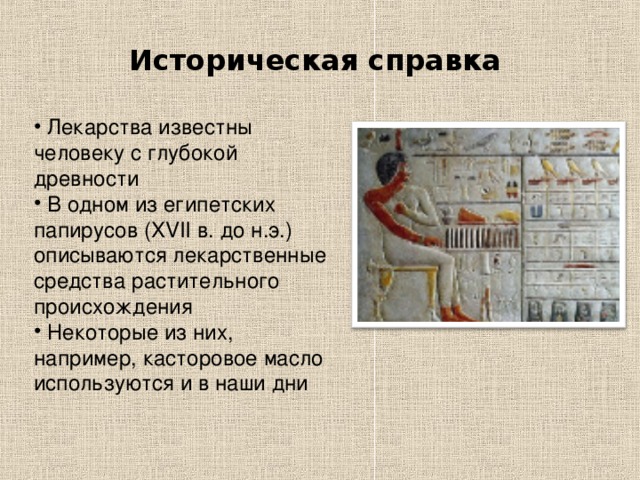 Историческая справка

• Лекарства известны человеку с глубокой древности

• В одном из египетских папирусов (XVII в. до н.э.) описываются лекарственные средства растительного происхождения

• Некоторые из них, например, касторовое масло используются и в наши дни